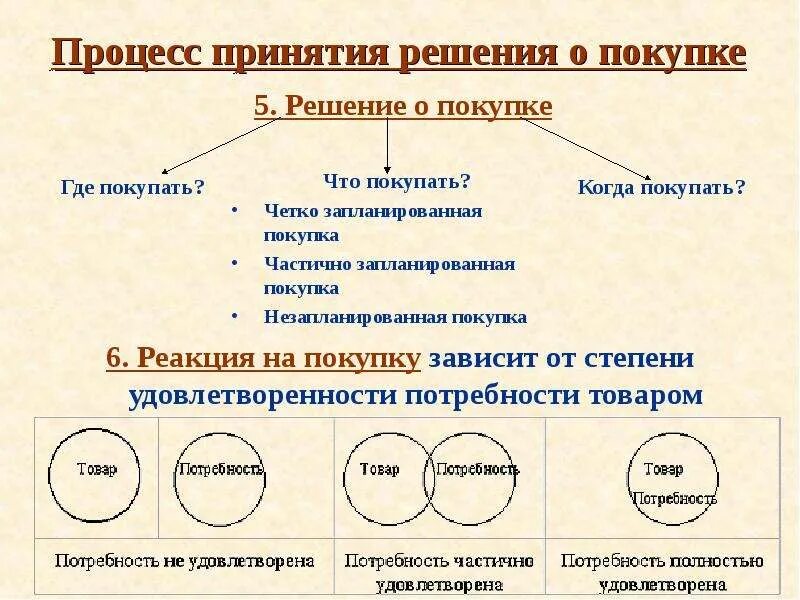 Процесс принятия решения о покупке

5. Решение о покупке

Где покупать?

Что покупать?
• Четко запланированная покупка
• Частично запланированная покупка
• Незапланированная покупка

Когда покупать?

6. Реакция на покупку зависит от степени удовлетворенности потребности товаром

| Товар | Потребность | Товар Потребность | Товар Потребность |
|---|---|---|---|
| Потребность не удовлетворена | | Потребность частично удовлетворена | Потребность полностью удовлетворена |